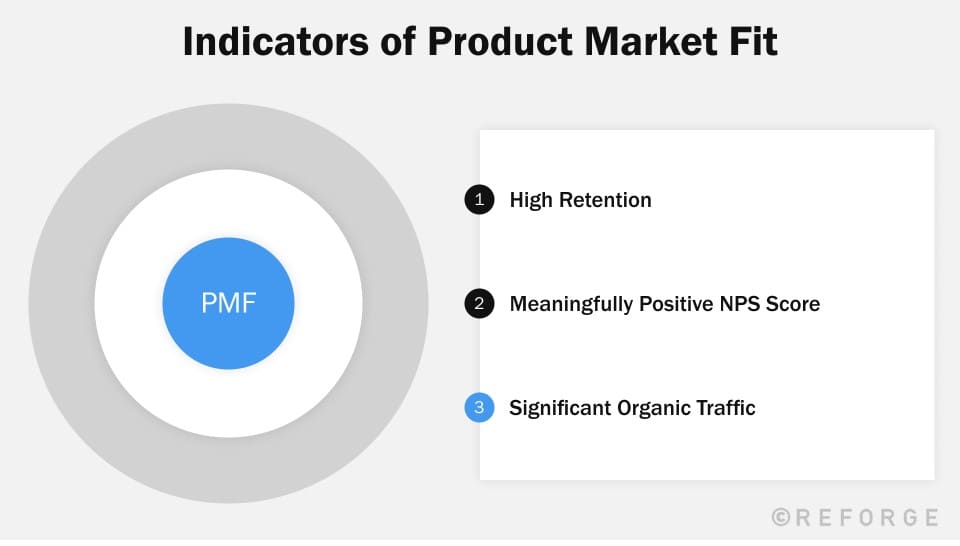 Indicators of Product Market Fit

PMF

1 High Retention

2 Meaningfully Positive NPS Score

3 Significant Organic Traffic

©REFORGE